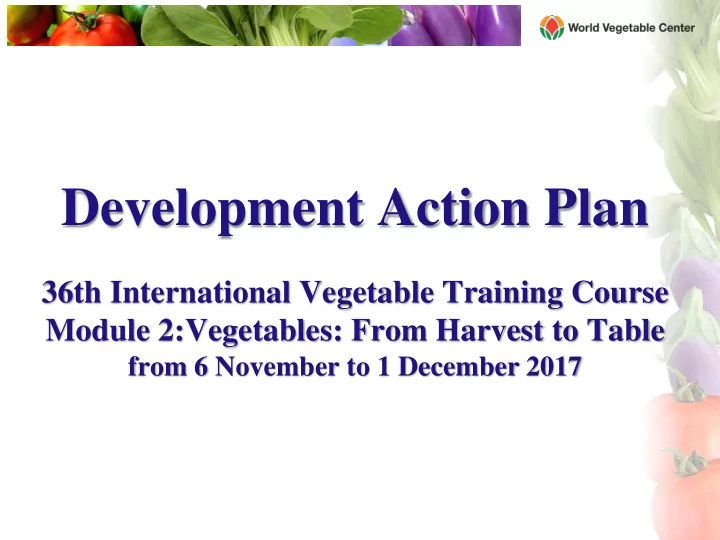 World Vegetable Center

Development Action Plan

36th International Vegetable Training Course
Module 2:Vegetables: From Harvest to Table
from 6 November to 1 December 2017